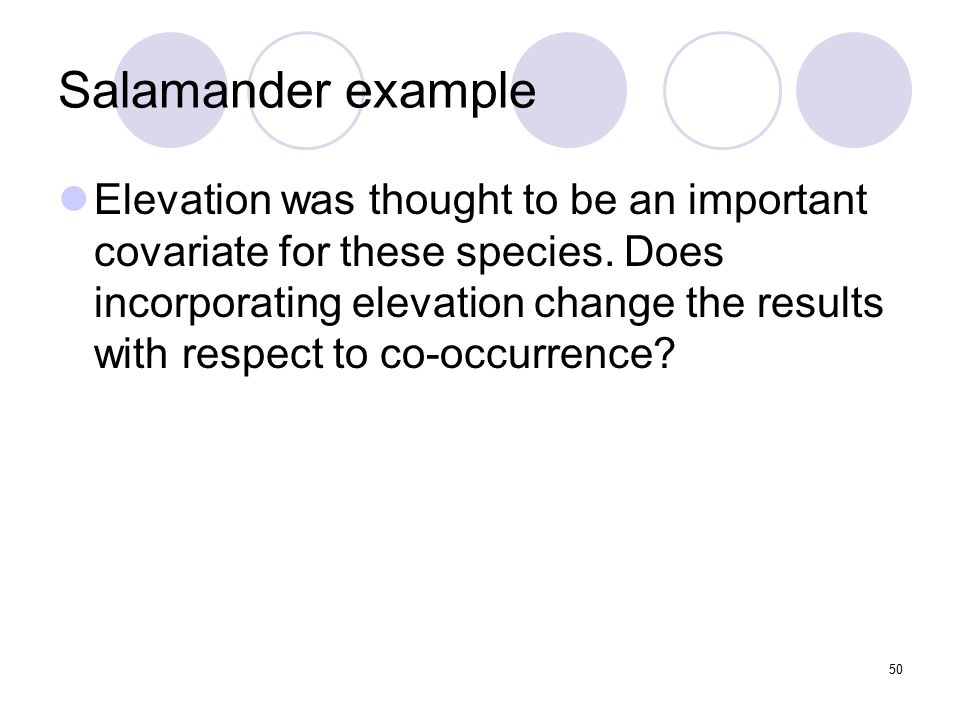 Salamander example

Elevation was thought to be an important covariate for these species. Does incorporating elevation change the results with respect to co-occurrence?

50